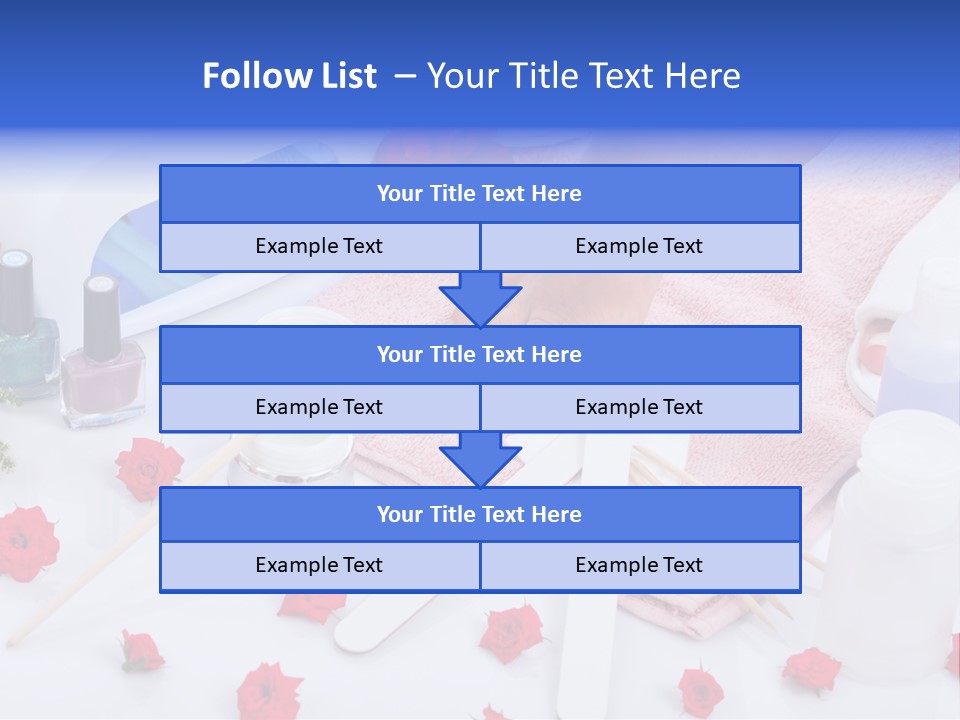 Follow List – Your Title Text Here

Your Title Text Here

Example Text

Example Text

Your Title Text Here

Example Text

Example Text

Your Title Text Here

Example Text

Example Text